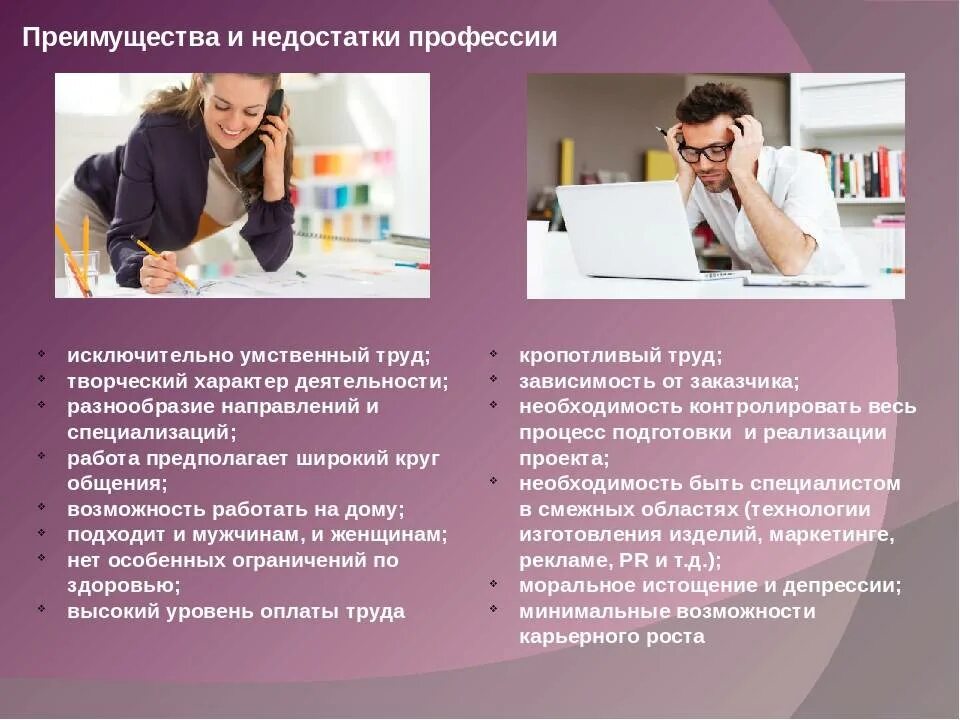 Преимущества и недостатки профессии

- исключительно умственный труд;
- творческий характер деятельности;
- разнообразие направлений и специализаций;
- работа предполагает широкий круг общения;
- возможность работать на дому;
- подходит и мужчинам, и женщинам;
- нет особенных ограничений по здоровью;
- высокий уровень оплаты труда

- кропотливый труд;
- зависимость от заказчика;
- необходимость контролировать весь процесс подготовки и реализации проекта;
- необходимость быть специалистом в смежных областях (технологии изготовления изделий, маркетинге, рекламе, PR и т.д.);
- моральное истощение и депрессии;
- минимальные возможности карьерного роста